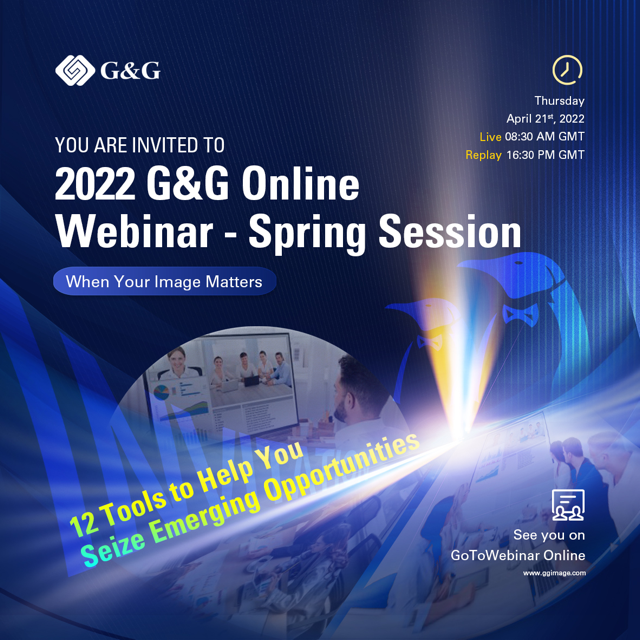 G&G

Thursday
April 21$^{st}$, 2022
Live 08:30 AM GMT
Replay 16:30 PM GMT

YOU ARE INVITED TO
2022 G&G Online Webinar - Spring Session

When Your Image Matters

12 Tools to Help You
Seize Emerging Opportunities

See you on
GoToWebinar Online
www.ggimage.com